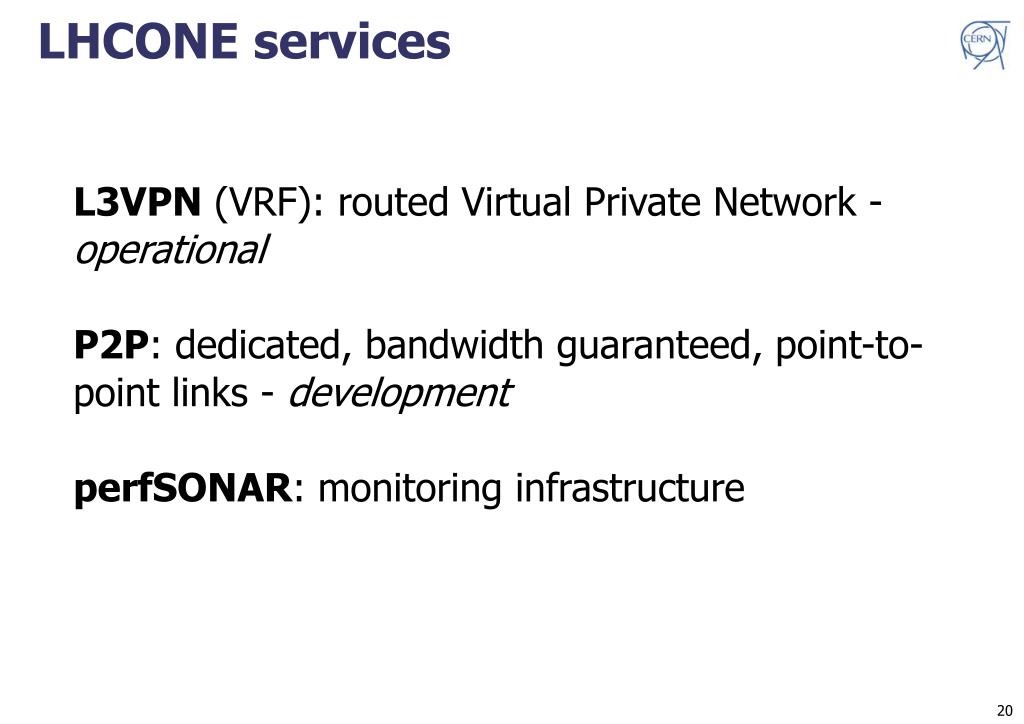 LHCONE services

CERN

L3VPN (VRF): routed Virtual Private Network - operational

P2P: dedicated, bandwidth guaranteed, point-to-point links - development

perfSONAR: monitoring infrastructure

20